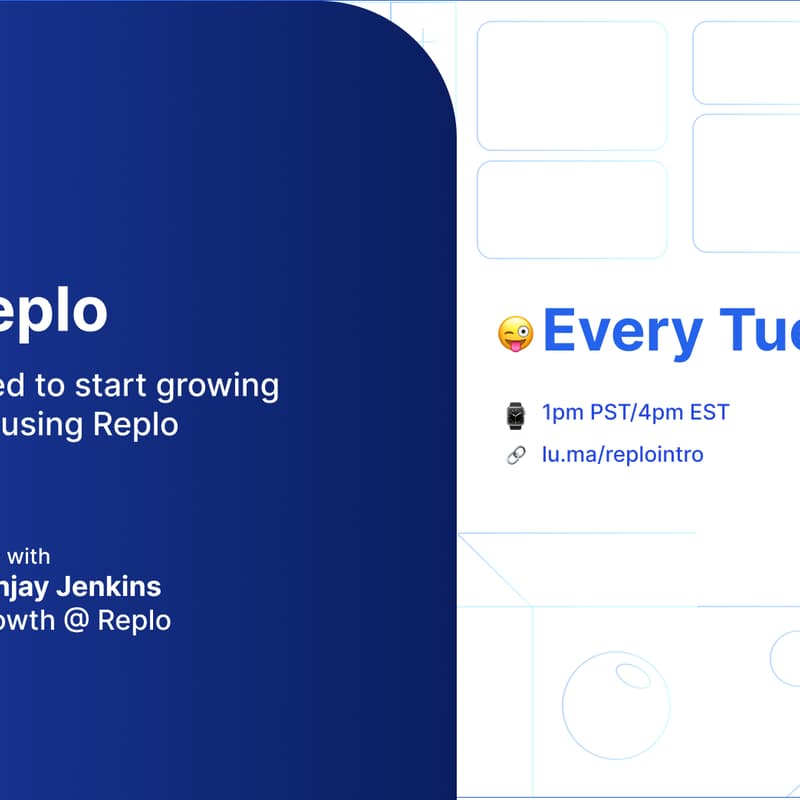 eplo

ed to start growing using Replo

with
njay Jenkins
owth @ Replo

😜 Every Tue

⌚ 1pm PST/4pm EST
🔗 lu.ma/replointro